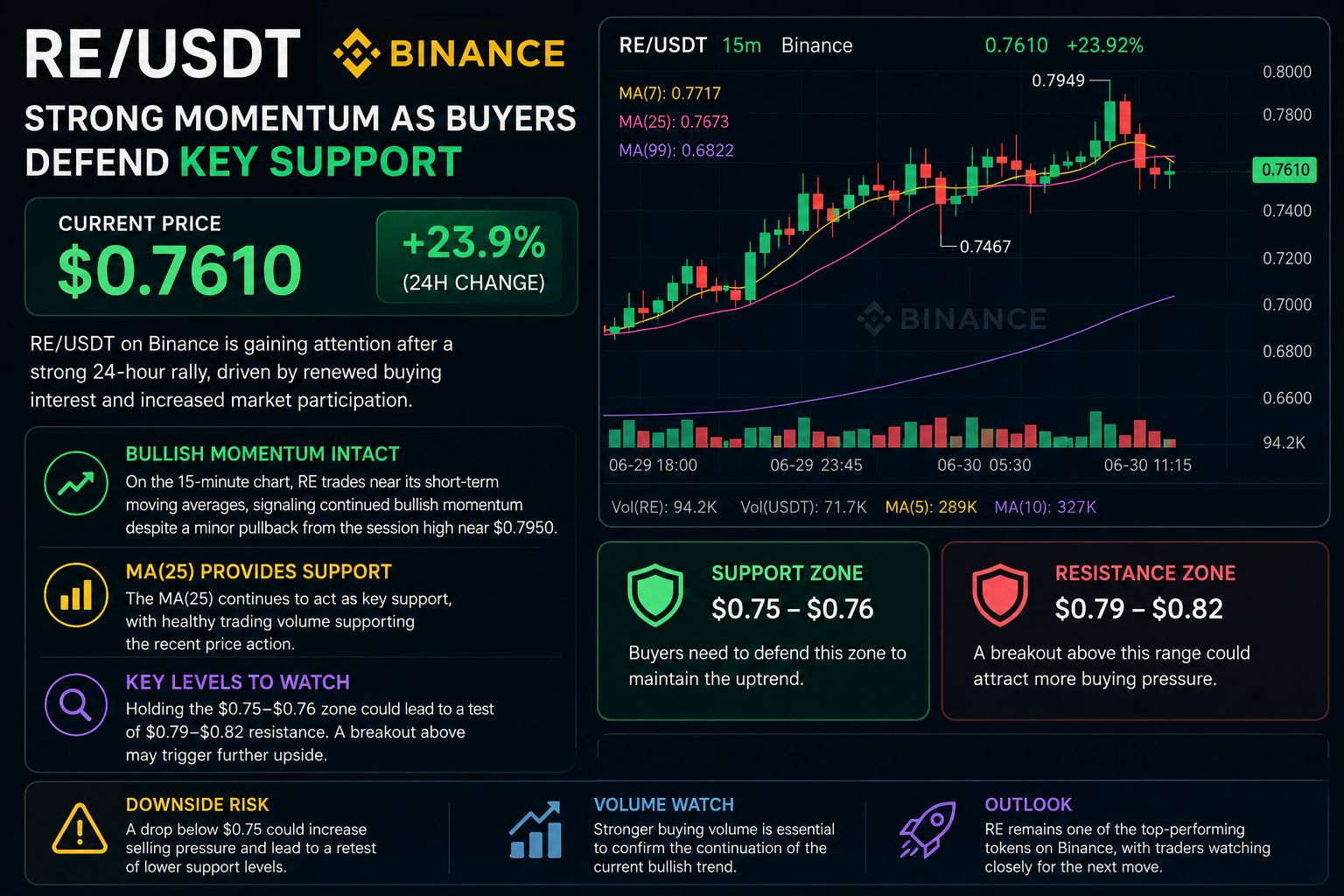 RE/USDT BINANCE

STRONG MOMENTUM AS BUYERS DEFEND KEY SUPPORT

CURRENT PRICE
$0.7610

+23.9%
(24H CHANGE)

RE/USDT on Binance is gaining attention after a strong 24-hour rally, driven by renewed buying interest and increased market participation.

BULLISH MOMENTUM INTACT
On the 15-minute chart, RE trades near its short-term moving averages, signaling continued bullish momentum despite a minor pullback from the session high near $0.7950.

MA(25) PROVIDES SUPPORT
The MA(25) continues to act as key support, with healthy trading volume supporting the recent price action.

KEY LEVELS TO WATCH
Holding the $0.75–$0.76 zone could lead to a test of $0.79–$0.82 resistance. A breakout above may trigger further upside.

RE/USDT 15m Binance 0.7610 +23.92%

MA(7): 0.7717
MA(25): 0.7673
MA(99): 0.6822

0.7949
0.7467
BINANCE

0.8000
0.7800
0.7610
0.7400
0.7200
0.7000
0.6800
0.6600
94.2K

06-29 18:00 06-29 23:45 06-30 05:30 06-30 11:15

Vol(RE): 94.2K Vol(USDT): 71.7K MA(5): 289K MA(10): 327K

SUPPORT ZONE
$0.75 – $0.76
Buyers need to defend this zone to maintain the uptrend.

RESISTANCE ZONE
$0.79 – $0.82
A breakout above this range could attract more buying pressure.

DOWNSIDE RISK
A drop below $0.75 could increase selling pressure and lead to a retest of lower support levels.

VOLUME WATCH
Stronger buying volume is essential to confirm the continuation of the current bullish trend.

OUTLOOK
RE remains one of the top-performing tokens on Binance, with traders watching closely for the next move.